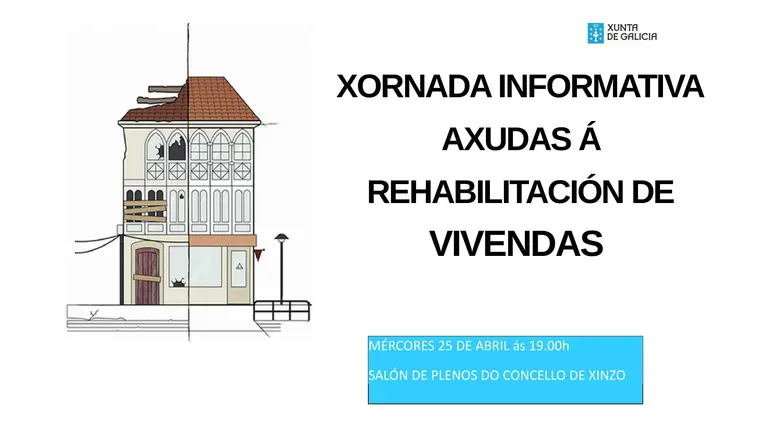 XUNTA DE GALICIA

XORNADA INFORMATIVA AXUDAS Á REHABILITACIÓN DE VIVENDAS

MÉRCORES 25 DE ABRIL ás 19.00h

SALÓN DE PLENOS DO CONCELLO DE XINZO